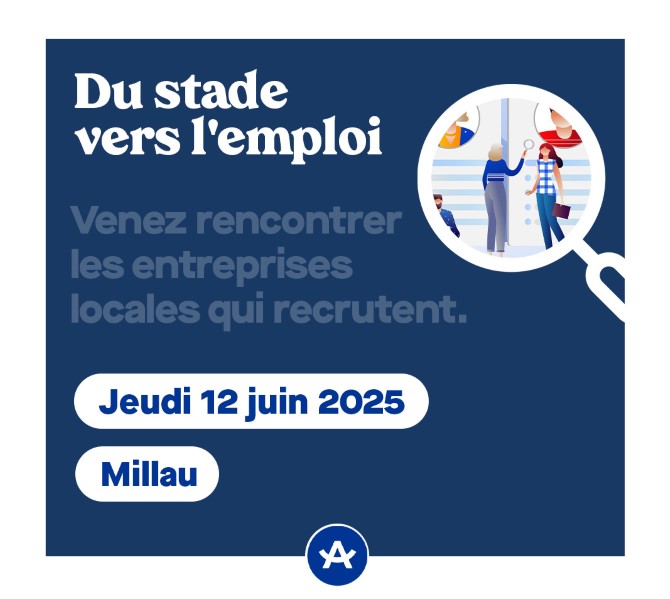 Du stade vers l'emploi

Venez rencontrer les entreprises locales qui recrutent.

Jeudi 12 juin 2025

Millau